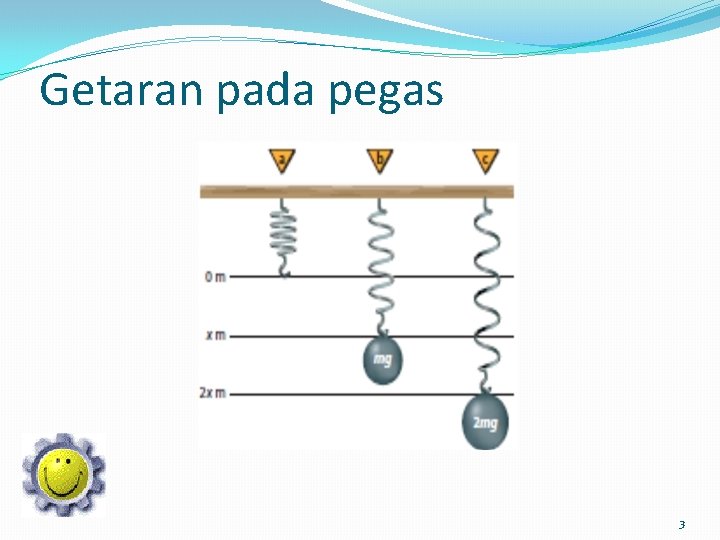 Getaran pada pegas

a
b
c
0 m
x m
2x m
mg
2mg

3